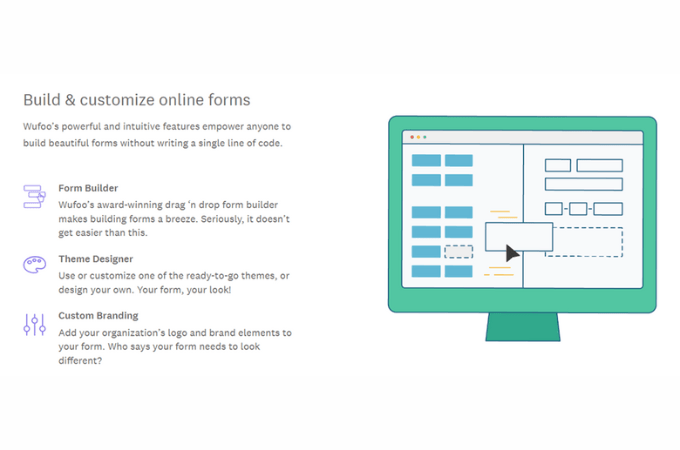 Build & customize online forms

Wufoo's powerful and intuitive features empower anyone to build beautiful forms without writing a single line of code.

Form Builder

Wufoo's award-winning drag 'n drop form builder makes building forms a breeze. Seriously, it doesn't get easier than this.

Theme Designer

Use or customize one of the ready-to-go themes, or design your own. Your form, your look!

Custom Branding

Add your organization's logo and brand elements to your form. Who says your form needs to look different?